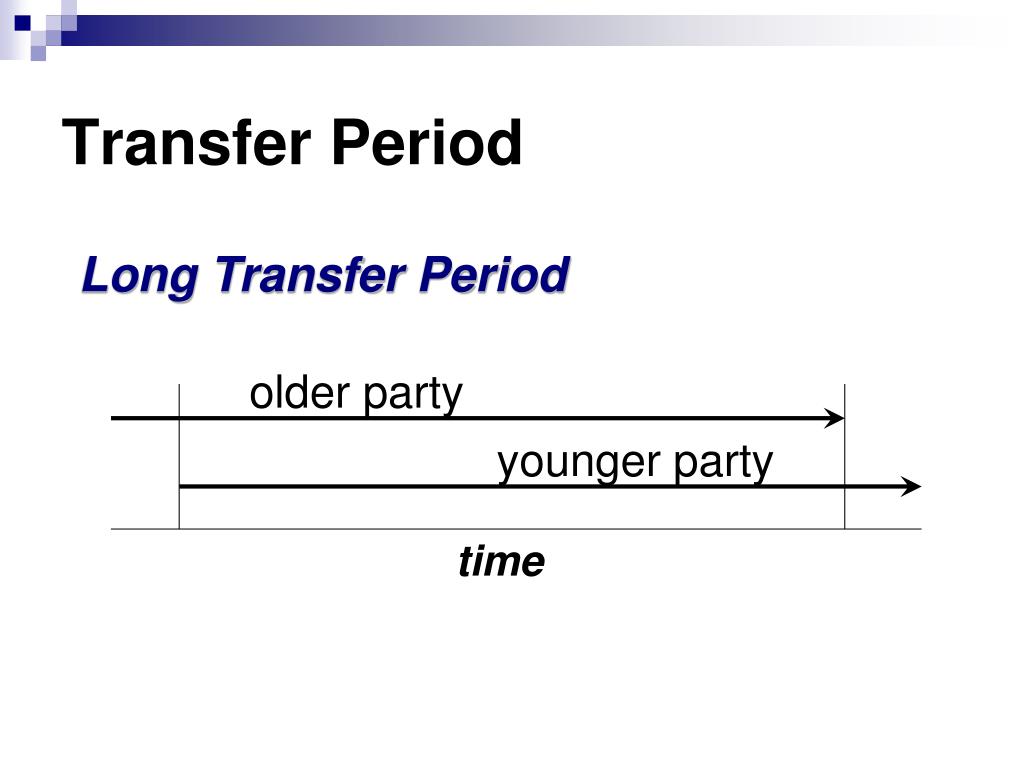 Transfer Period

Long Transfer Period

older party

younger party

time